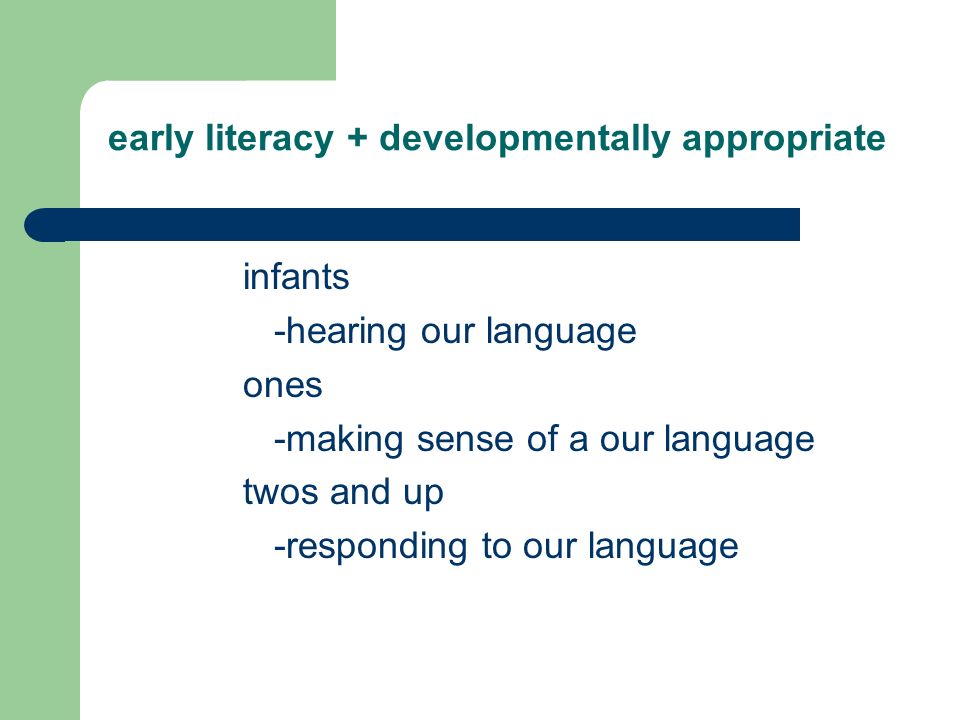 early literacy + developmentally appropriate

infants
-hearing our language
ones
-making sense of a our language
twos and up
-responding to our language